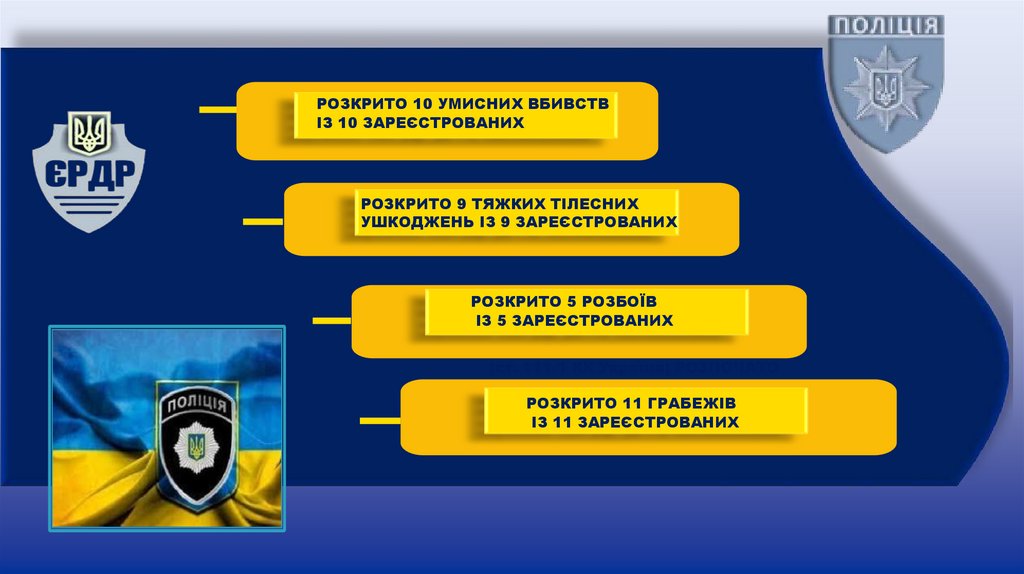 ПОЛІЦІЯ

ЄРДР

РОЗКРИТО 10 УМИСНИХ ВБИВСТВ ІЗ 10 ЗАРЕЄСТРОВАНИХ

РОЗКРИТО 9 ТЯЖКИХ ТІЛЕСНИХ УШКОДЖЕНЬ ІЗ 9 ЗАРЕЄСТРОВАНИХ

РОЗКРИТО 5 РОЗБОЇВ ІЗ 5 ЗАРЕЄСТРОВАНИХ

РОЗКРИТО 11 ГРАБЕЖІВ ІЗ 11 ЗАРЕЄСТРОВАНИХ

ПОЛІЦІЯ